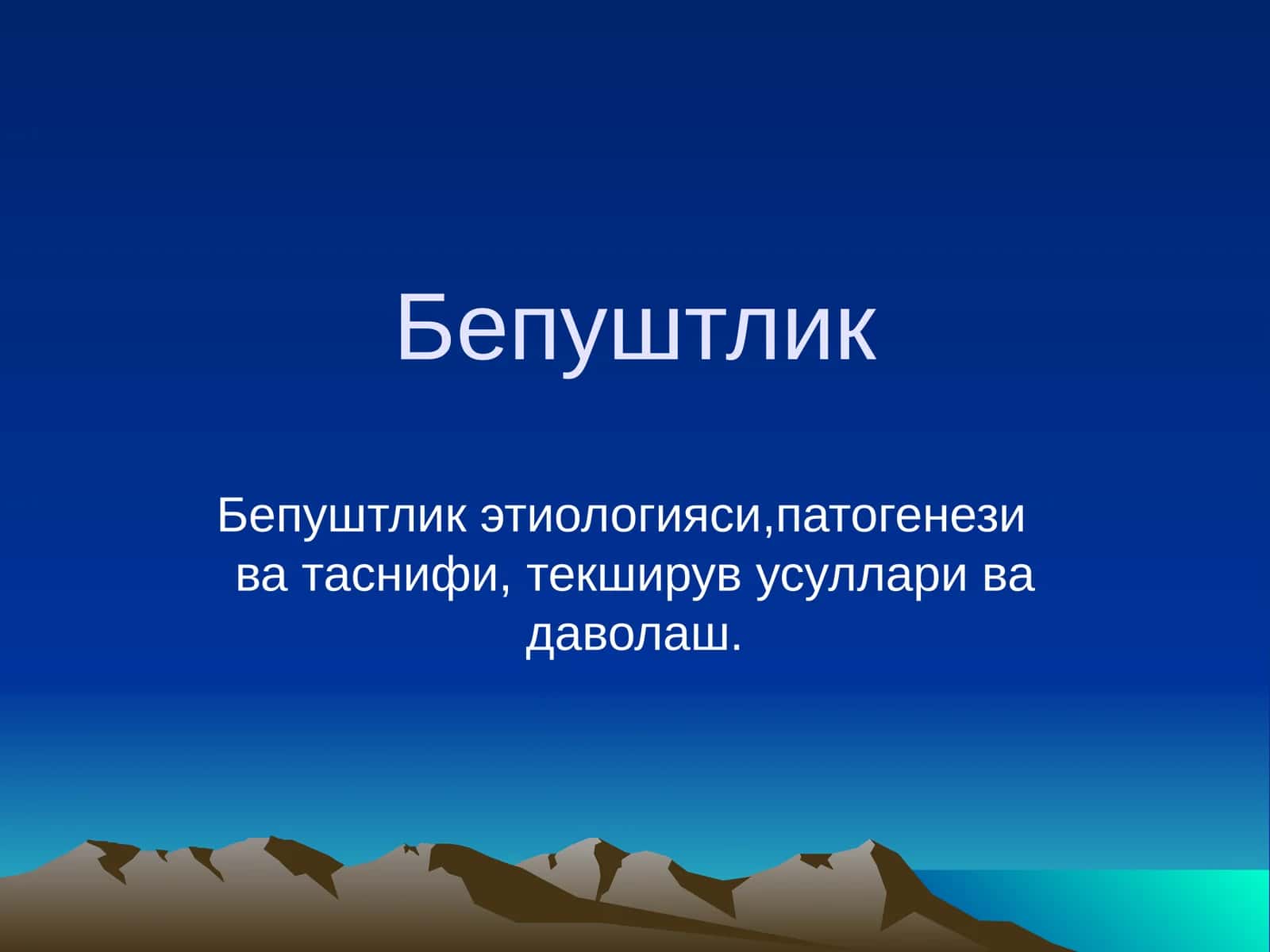 Бепуштлик

Бепуштлик этиологияси,патогенези ва таснифи, текширув усуллари ва даволаш.